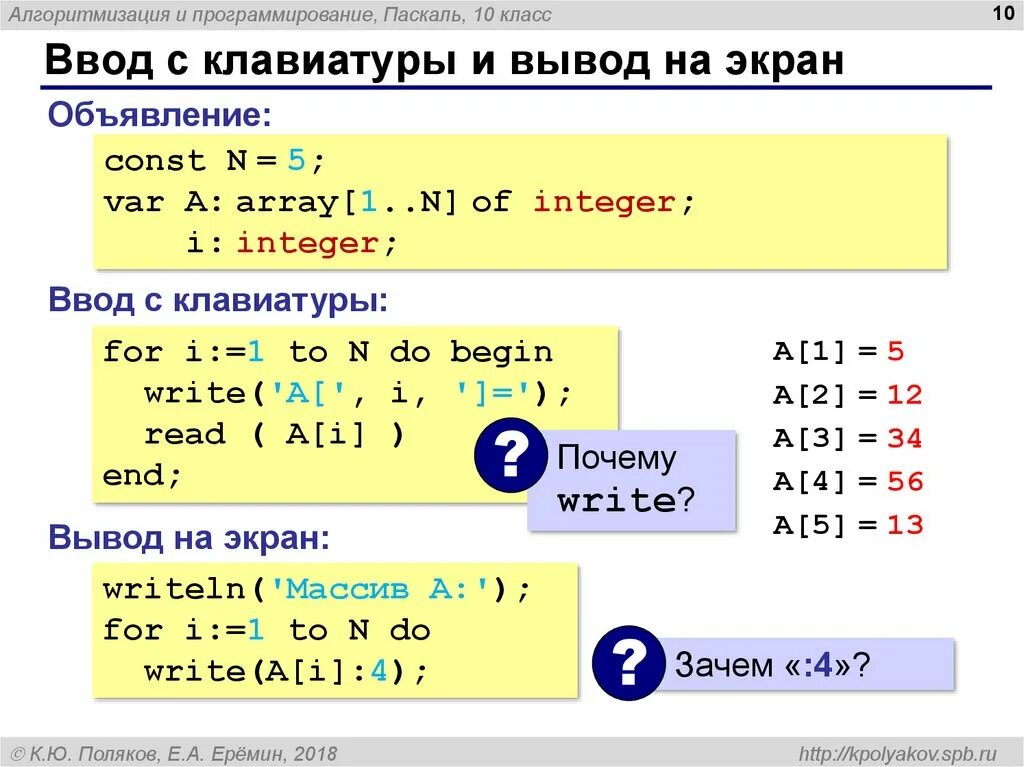 Алгоритмизация и программирование, Паскаль, 10 класс

10

Ввод с клавиатуры и вывод на экран

Объявление:

const N = 5;
var A: array[1..N] of integer;
    i: integer;

Ввод с клавиатуры:

for i:=1 to N do begin
  write('A[', i, ']=');
  read ( A[i] )
end;

?

Почему write?

A[1] = 5
A[2] = 12
A[3] = 34
A[4] = 56
A[5] = 13

Вывод на экран:

writeln('Массив A:');
for i:=1 to N do
  write(A[i]:4);

?

Зачем «:4»?

© К.Ю. Поляков, Е.А. Ерёмин, 2018

http://kpolyakov.spb.ru